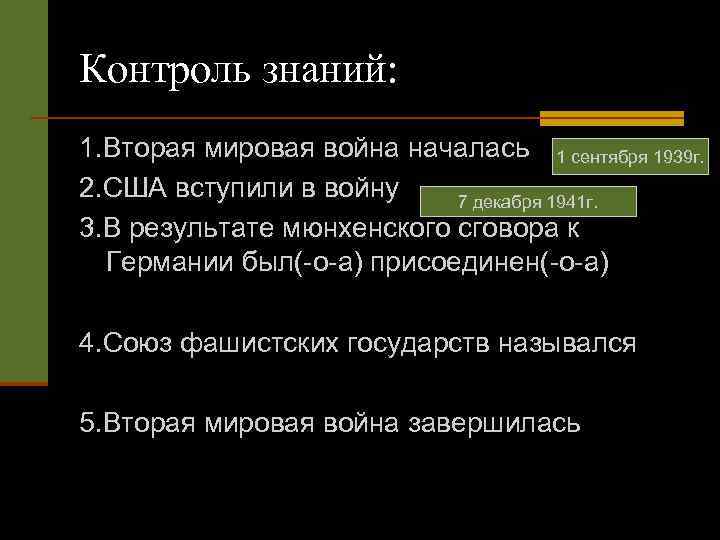 Контроль знаний:

1.Вторая мировая война началась

1 сентября 1939г.

2.США вступили в войну

7 декабря 1941г.

3.В результате мюнхенского сговора к Германии был(-о-а) присоединен(-о-а)

4.Союз фашистских государств назывался

5.Вторая мировая война завершилась